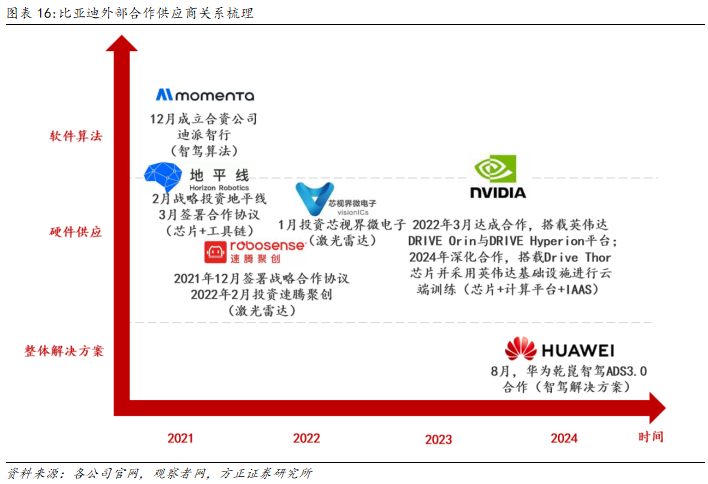 图表 16:比亚迪外部合作供应商关系梳理

软件算法

硬件供应

整体解决方案

momenta

12月成立合资公司
迪派智行
（智驾算法）

地平线
Horizon Robotics

2月战略投资地平线
3月签署合作协议
（芯片+工具链）

robosense
速腾聚创

2021年12月签署战略合作协议
2022年2月投资速腾聚创
（激光雷达）

芯视界微电子
visionICs

1月投资芯视界微电子
（激光雷达）

NVIDIA

2022年3月达成合作，搭载英伟达DRIVE Orin与DRIVE Hyperion平台；2024年深化合作，搭载Drive Thor芯片并采用英伟达基础设施进行云端训练（芯片+计算平台+IAAS）

HUAWEI

8月，华为乾崑智驾ADS3.0合作（智驾解决方案）

2021

2022

2023

2024

时间

资料来源：各公司官网，观察者网，方正证券研究所